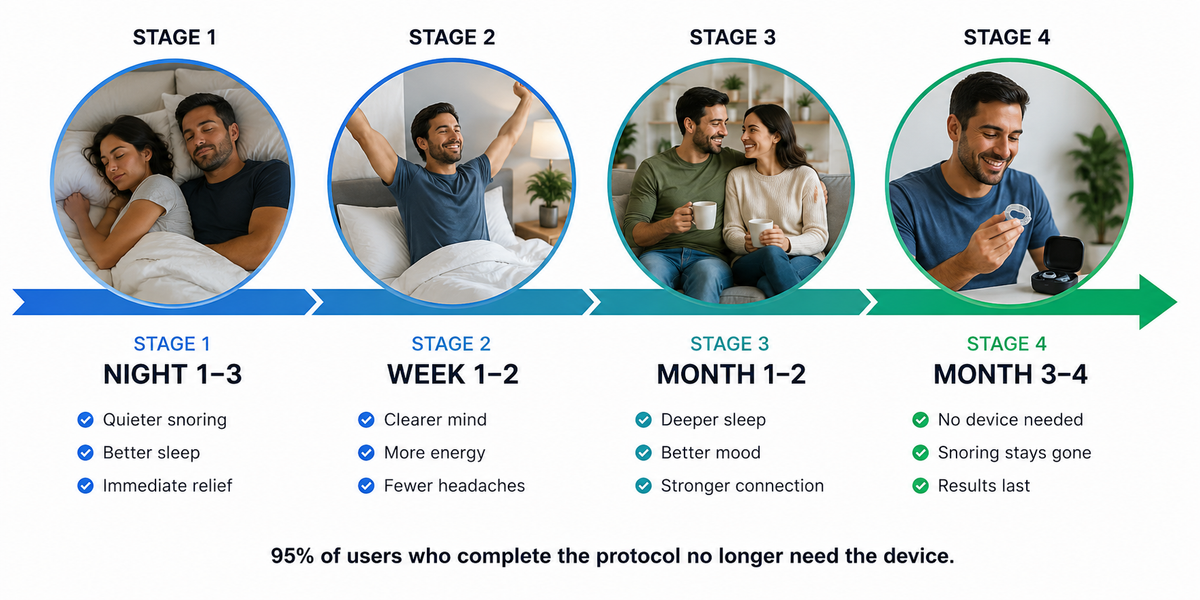 STAGE 1

STAGE 2

STAGE 3

STAGE 4

STAGE 1
NIGHT 1–3
Quieter snoring
Better sleep
Immediate relief

STAGE 2
WEEK 1–2
Clearer mind
More energy
Fewer headaches

STAGE 3
MONTH 1–2
Deeper sleep
Better mood
Stronger connection

STAGE 4
MONTH 3–4
No device needed
Snoring stays gone
Results last

95% of users who complete the protocol no longer need the device.